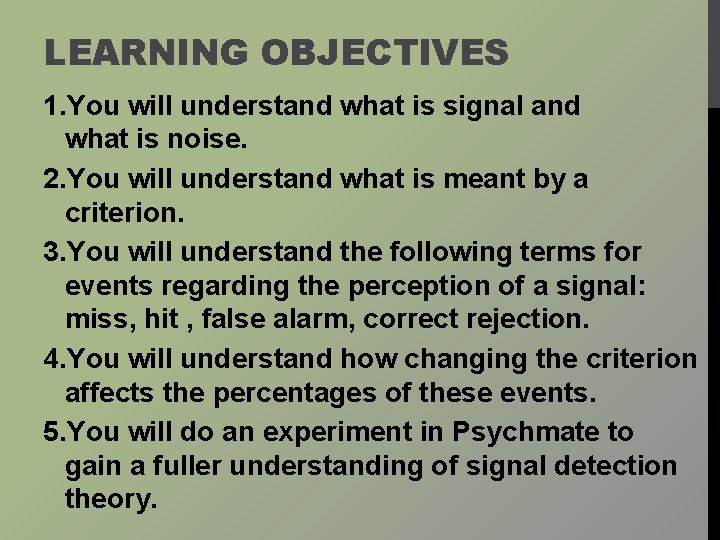 LEARNING OBJECTIVES

1.You will understand what is signal and what is noise.

2.You will understand what is meant by a criterion.

3.You will understand the following terms for events regarding the perception of a signal: miss, hit , false alarm, correct rejection.

4.You will understand how changing the criterion affects the percentages of these events.

5.You will do an experiment in Psychmate to gain a fuller understanding of signal detection theory.